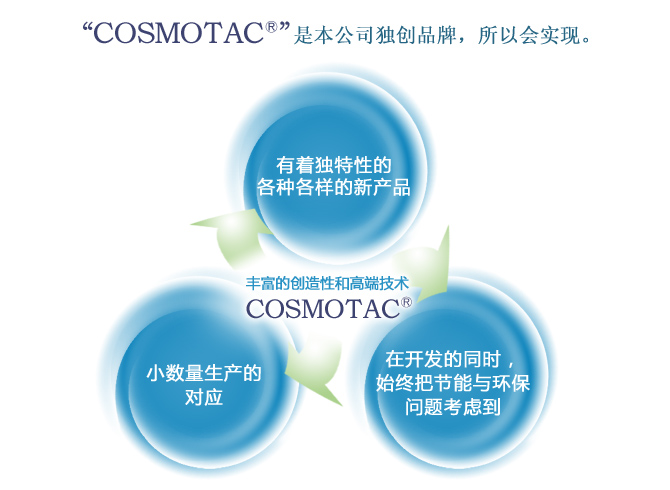 “COSMOTAC®”是本公司独创品牌，所以会实现。

有着独特性的
各种各样的新产品

丰富的创造性和高端技术
COSMOTAC®

小数量生产的
对应

在开发的同时，
始终把节能与环保
问题考虑到